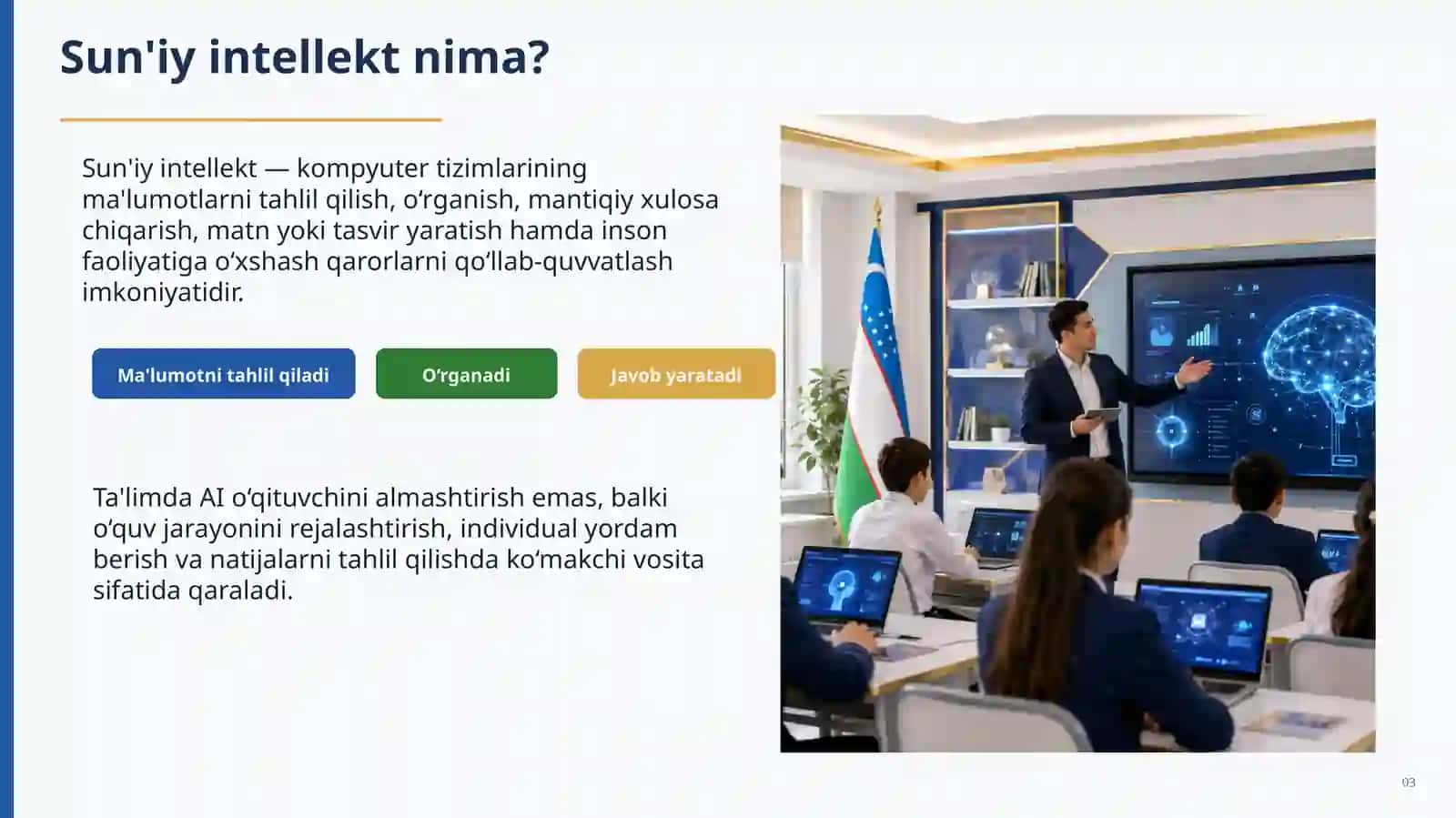 Sun'iy intellekt nima?

Sun'iy intellekt — kompyuter tizimlarining ma'lumotlarni tahlil qilish, o‘rganish, mantiqiy xulosa chiqarish, matn yoki tasvir yaratish hamda inson faoliyatiga o‘xshash qarorlarni qo‘llab-quvvatlash imkoniyatidir.

Ma'lumotni tahlil qiladi

O‘rganadi

Javob yaratadi

Ta'limda AI o‘qituvchini almashtirish emas, balki o‘quv jarayonini rejalashtirish, individual yordam berish va natijalarni tahlil qilishda ko‘makchi vosita sifatida qaraladi.

03